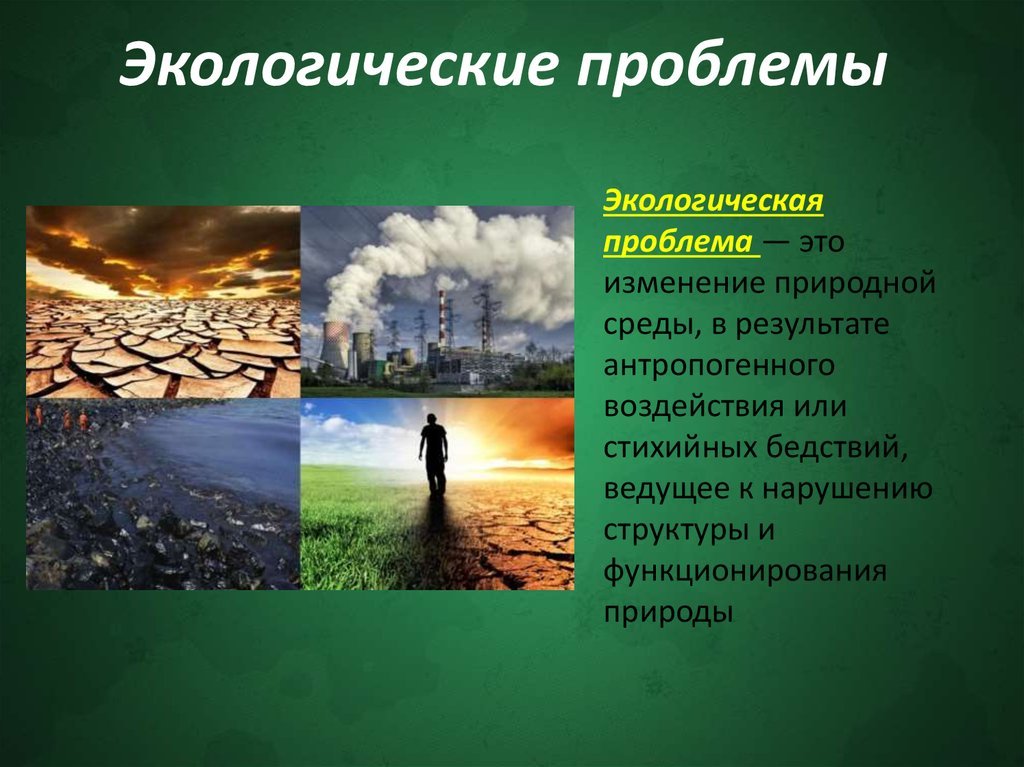 Экологические проблемы

Экологическая проблема — это изменение природной среды, в результате антропогенного воздействия или стихийных бедствий, ведущее к нарушению структуры и функционирования природы